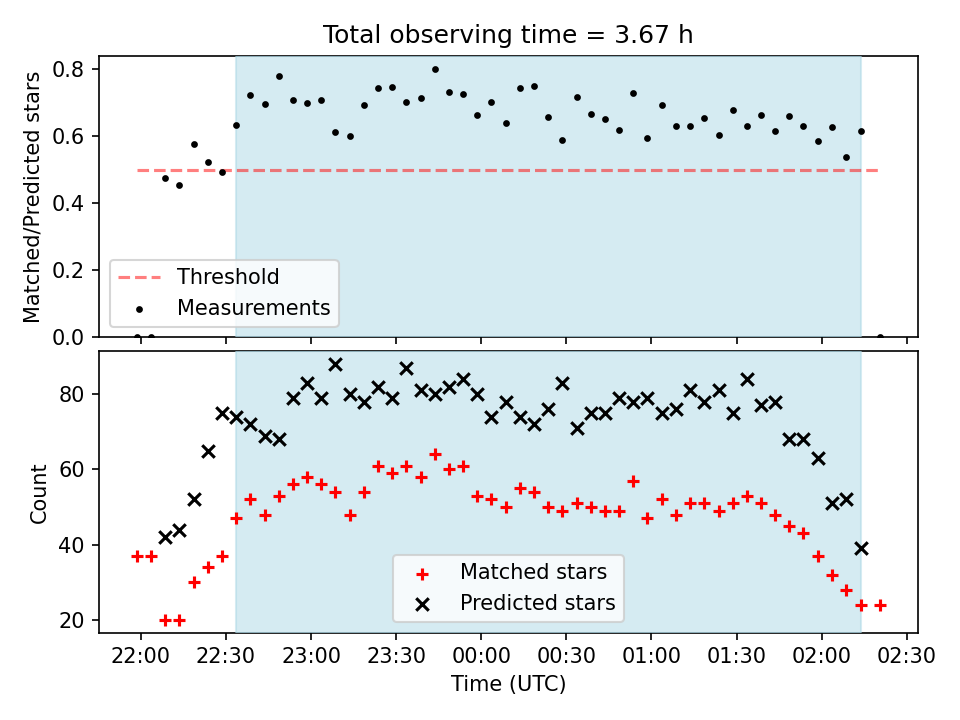 Total observing time = 3.67 h

Matched/Predicted stars

0.8
0.6
0.4
0.2
0.0

Threshold
Measurements

Count

80
60
40
20

Matched stars
Predicted stars

22:00 22:30 23:00 23:30 00:00 00:30 01:00 01:30 02:00 02:30

Time (UTC)